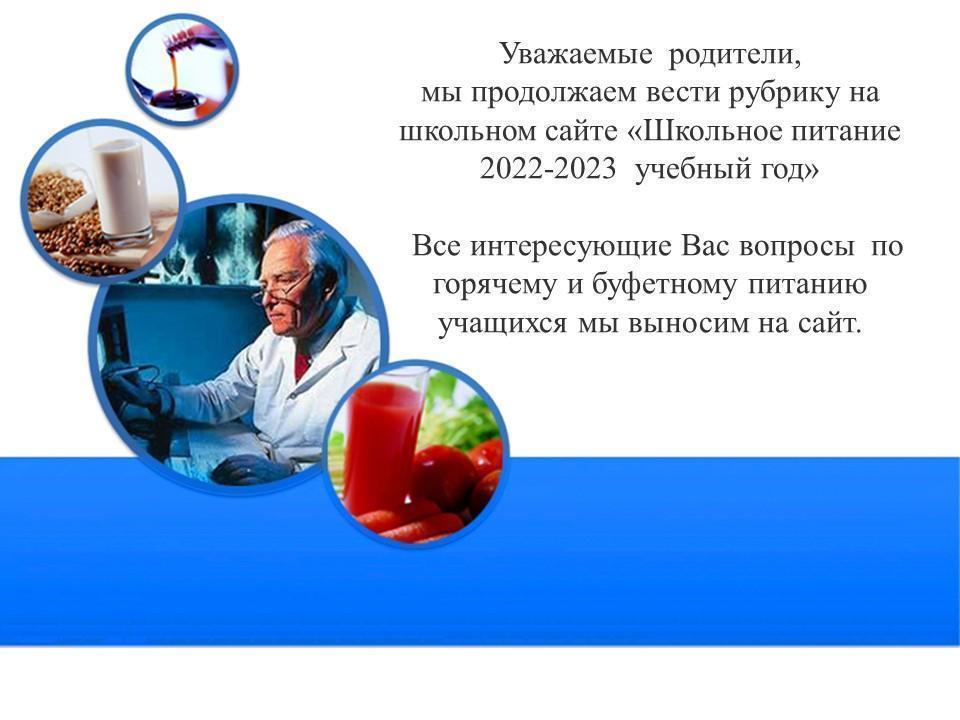 Уважаемые родители,
мы продолжаем вести рубрику на школьном сайте «Школьное питание 2022-2023 учебный год»

Все интересующие Вас вопросы по горячему и буфетному питанию учащихся мы выносим на сайт.